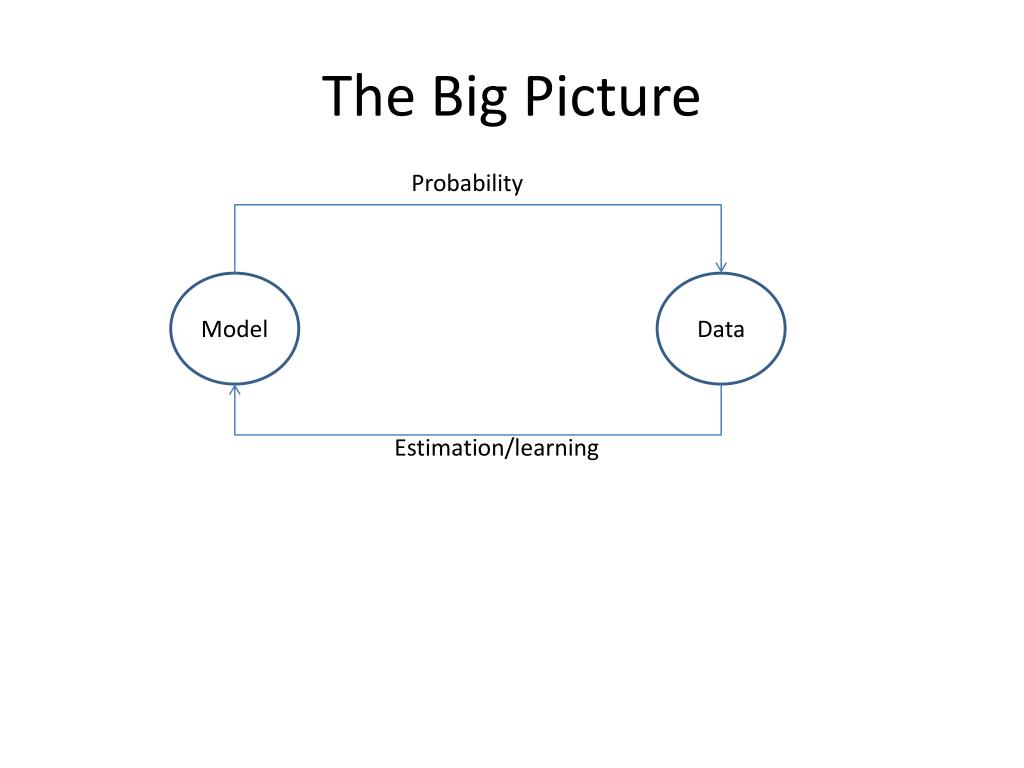 The Big Picture

Probability

Model

Data

Estimation/learning